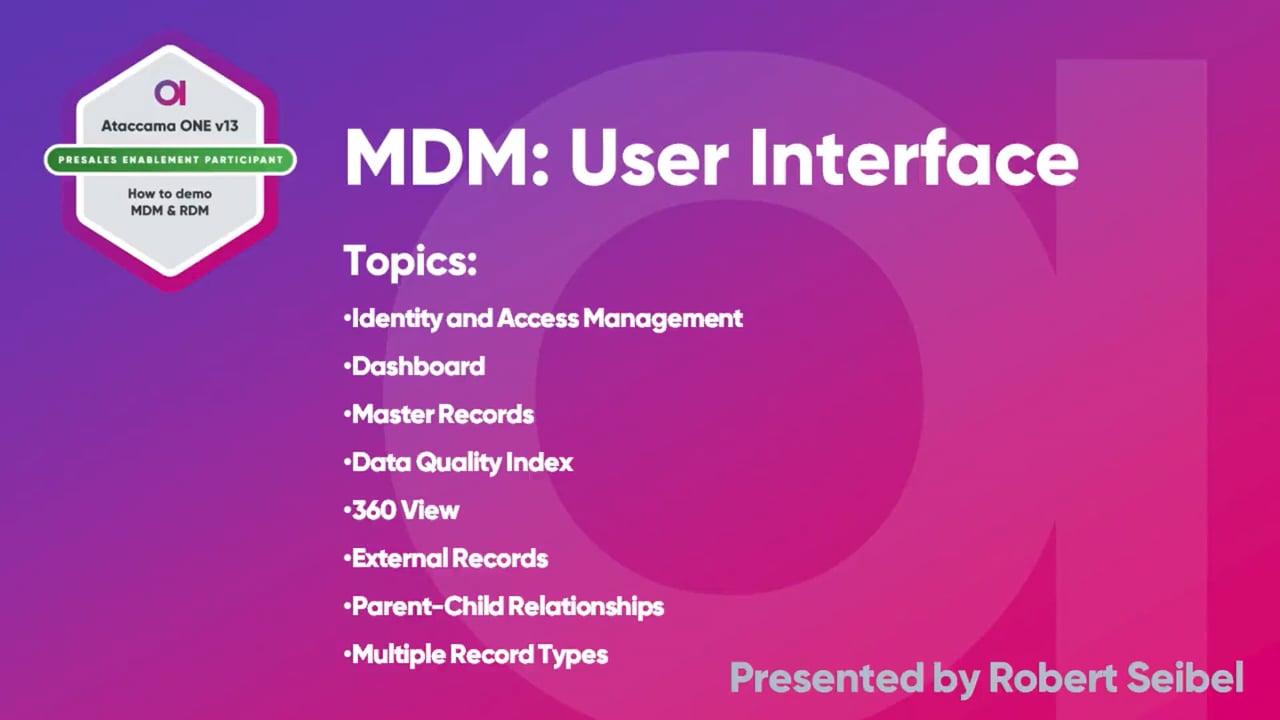 Ataccama ONE v13

PRESALES ENABLEMENT PARTICIPANT

How to demo MDM & RDM

MDM: User Interface

Topics:

•Identity and Access Management

•Dashboard

•Master Records

•Data Quality Index

•360 View

•External Records

•Parent-Child Relationships

•Multiple Record Types

Presented by Robert Seibel